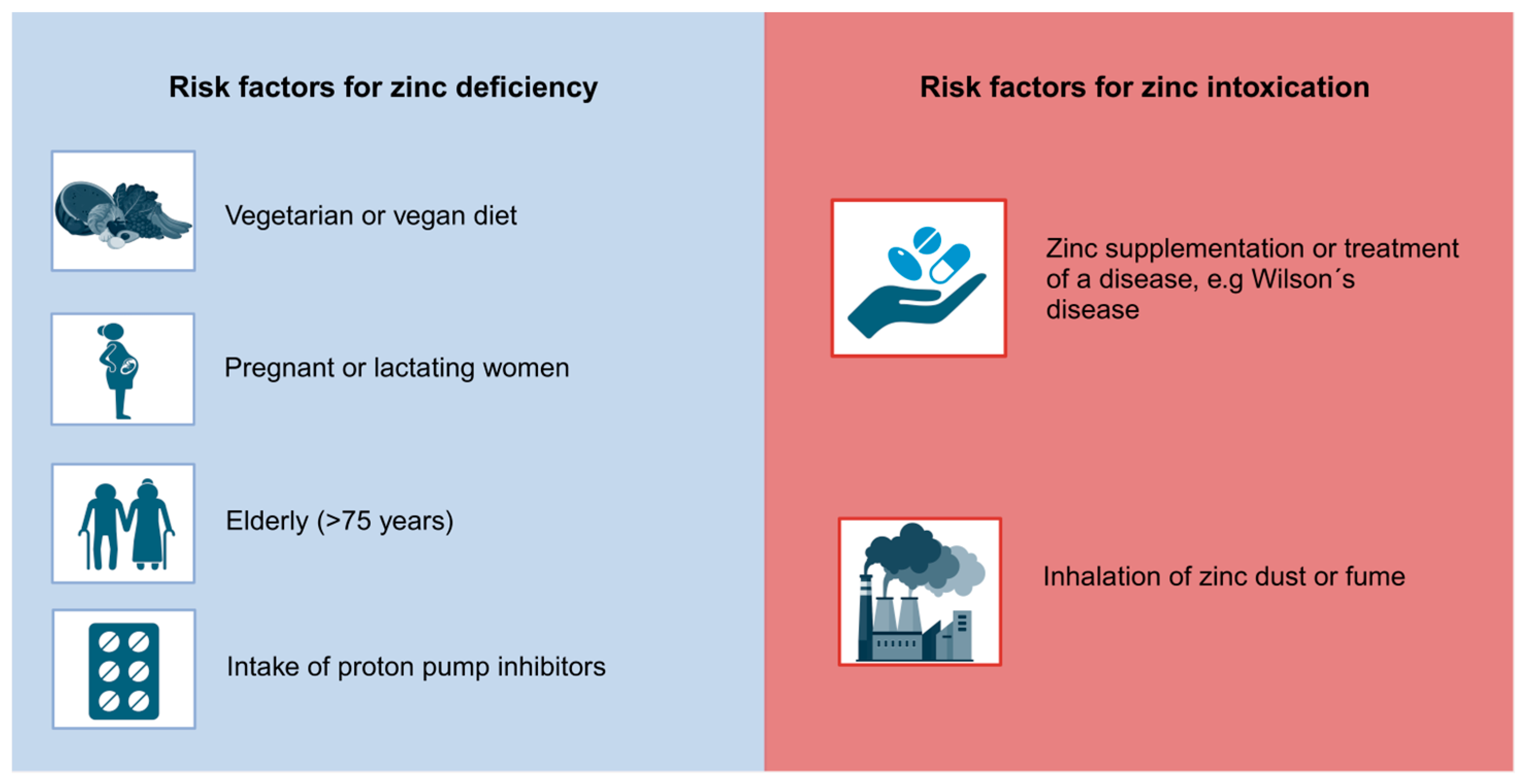 Risk factors for zinc deficiency

Vegetarian or vegan diet

Pregnant or lactating women

Elderly (>75 years)

Intake of proton pump inhibitors

Risk factors for zinc intoxication

Zinc supplementation or treatment of a disease, e.g Wilson´s disease

Inhalation of zinc dust or fume